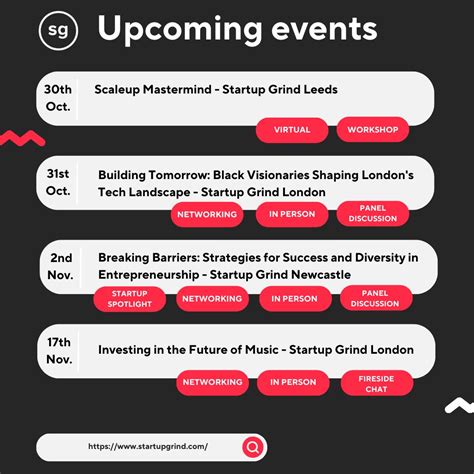 sg Upcoming events

30th Oct.
Scaleup Mastermind - Startup Grind Leeds
VIRTUAL
WORKSHOP

31st Oct.
Building Tomorrow: Black Visionaries Shaping London's Tech Landscape - Startup Grind London
NETWORKING
IN PERSON
PANEL DISCUSSION

2nd Nov.
Breaking Barriers: Strategies for Success and Diversity in Entrepreneurship - Startup Grind Newcastle
STARTUP SPOTLIGHT
NETWORKING
IN PERSON
PANEL DISCUSSION

17th Nov.
Investing in the Future of Music - Startup Grind London
NETWORKING
IN PERSON
FIRESIDE CHAT

https://www.startupgrind.com/